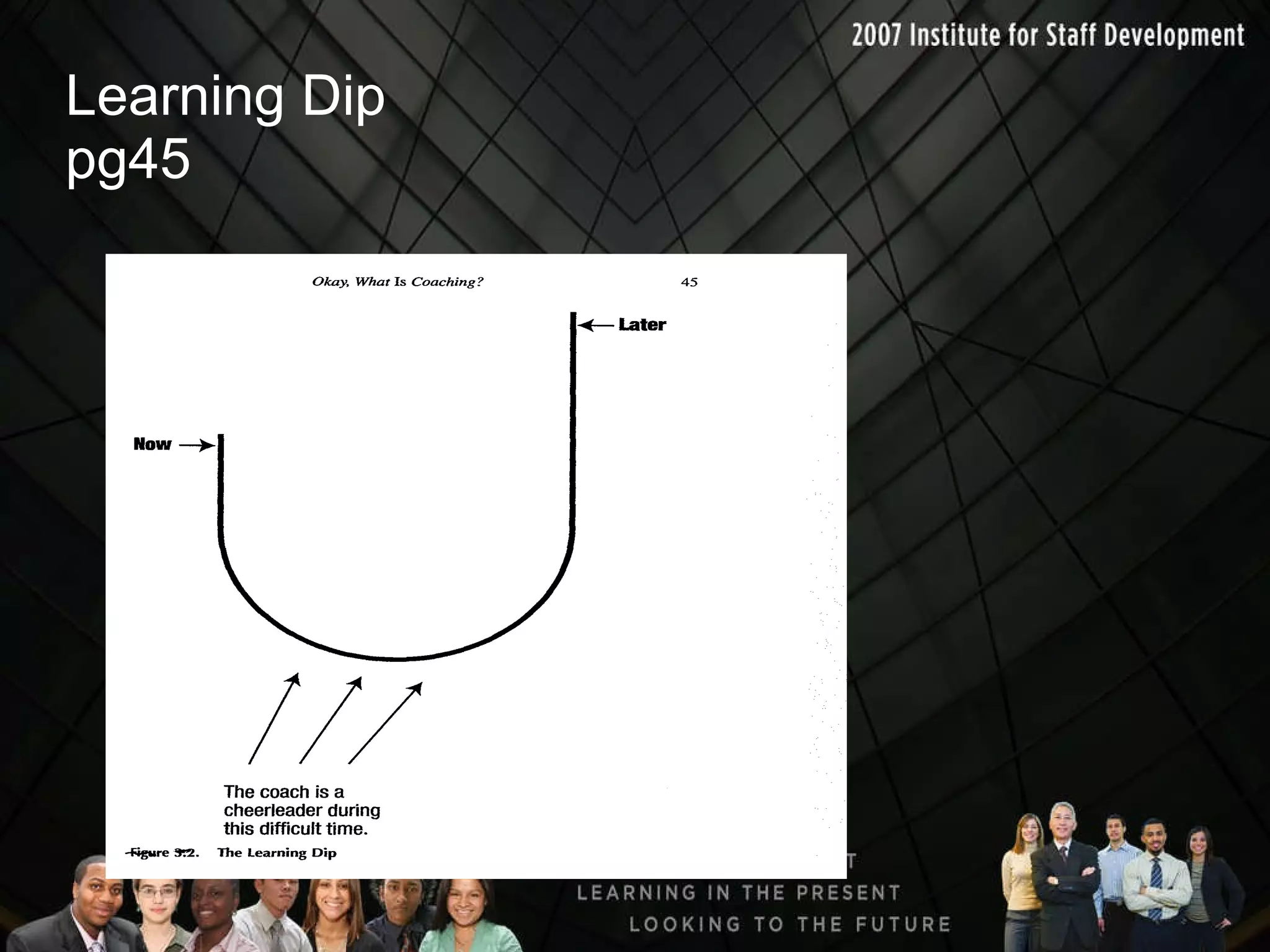 2007 Institute for Staff Development

Learning Dip
pg45

Okay, What Is Coaching? 45

Later

Now

The coach is a cheerleader during this difficult time.

Figure 3.2. The Learning Dip

T

LEARNING IN THE PRESENT
LOOKING TO THE FUTURE